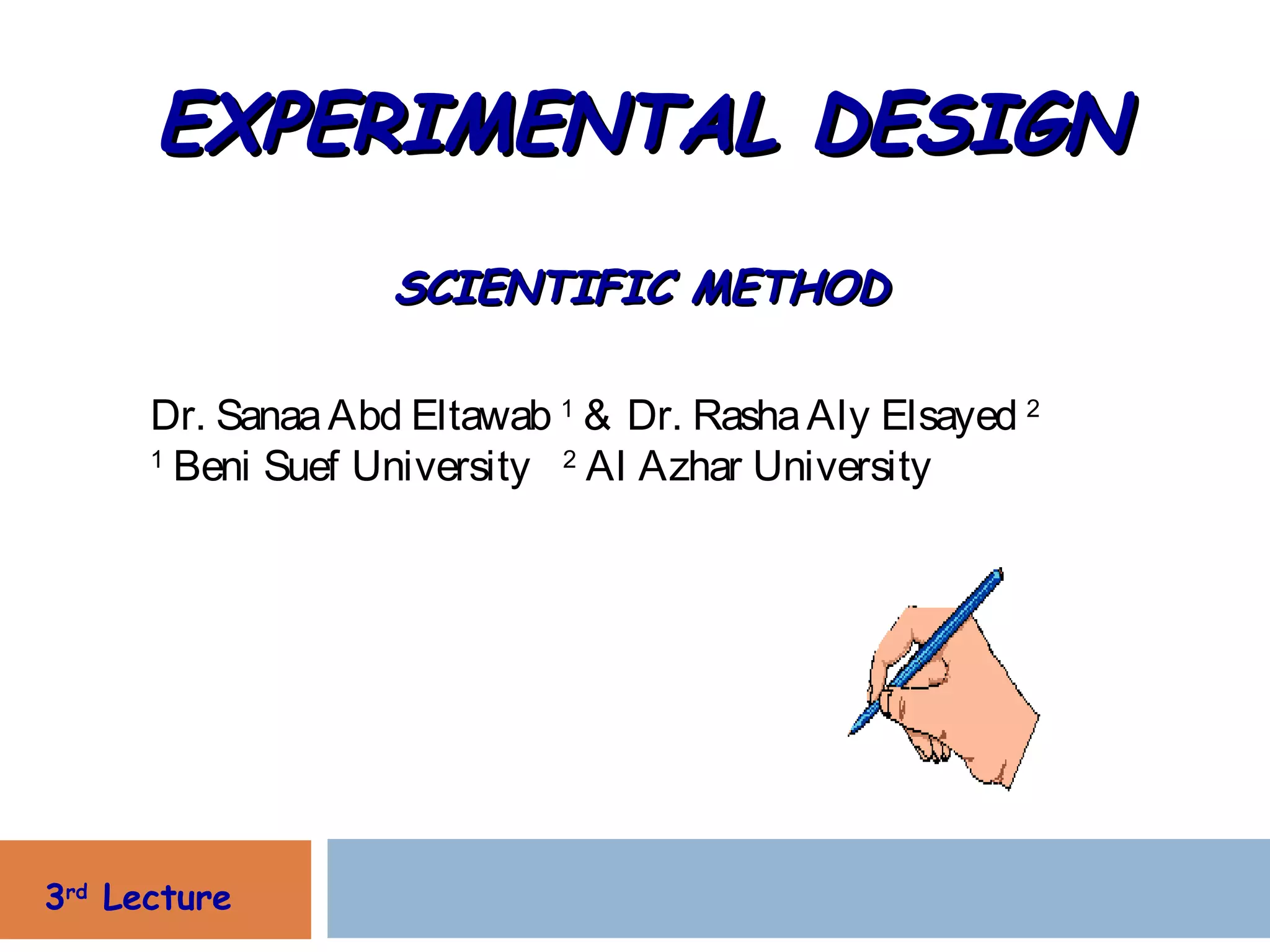 EXPERIMENTAL DESIGN

SCIENTIFIC METHOD

Dr. Sanaa Abd Eltawab $^1$ & Dr. Rasha Aly Elsayed $^2$
$^1$ Beni Suef University $^2$ Al Azhar University

3$^{rd}$ Lecture